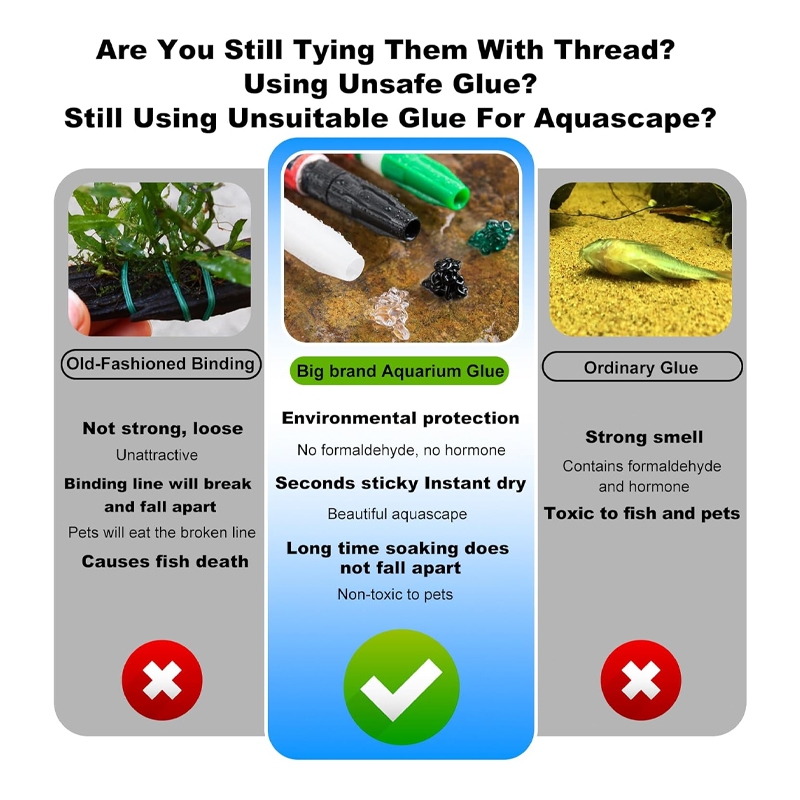 Are You Still Tying Them With Thread?
Using Unsafe Glue?
Still Using Unsuitable Glue For Aquascape?

Old-Fashioned Binding

Not strong, loose

Unattractive

Binding line will break and fall apart

Pets will eat the broken line

Causes fish death

Big brand Aquarium Glue

Environmental protection

No formaldehyde, no hormone

Seconds sticky Instant dry

Beautiful aquascape

Long time soaking does not fall apart

Non-toxic to pets

Ordinary Glue

Strong smell

Contains formaldehyde and hormone

Toxic to fish and pets